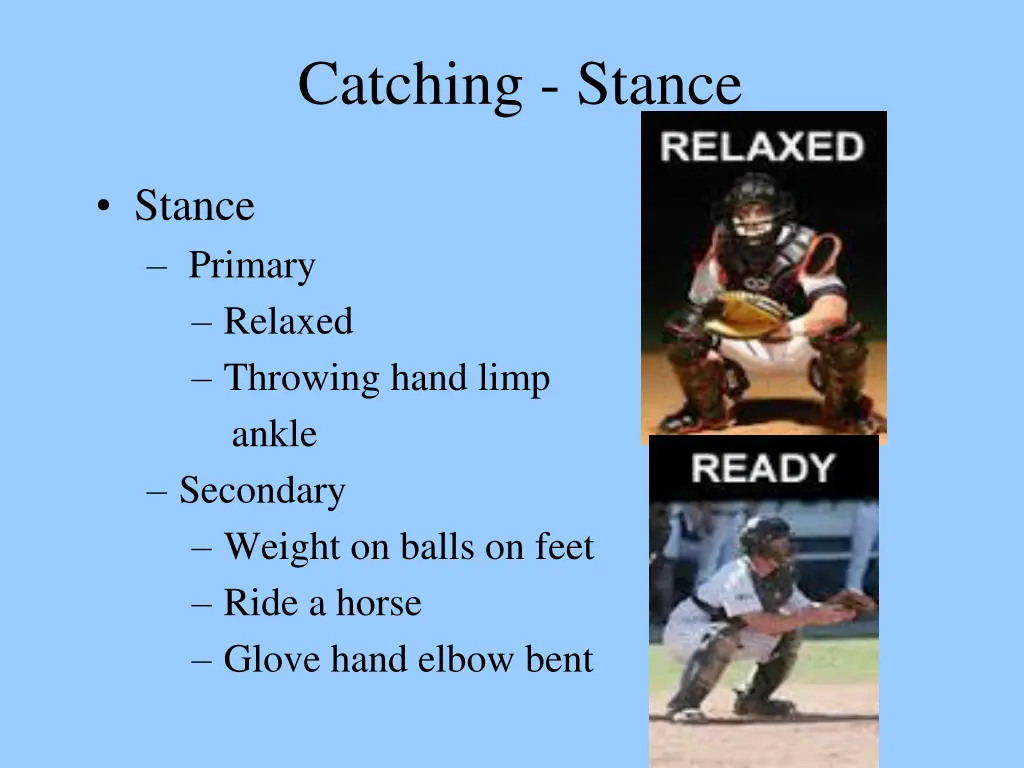 Catching - Stance

• Stance
– Primary
– Relaxed
– Throwing hand limp ankle
– Secondary
– Weight on balls on feet
– Ride a horse
– Glove hand elbow bent

RELAXED

READY